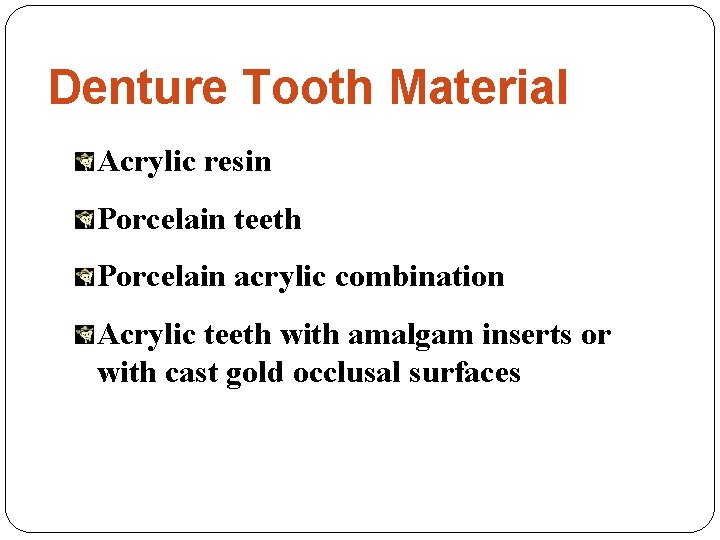 Denture Tooth Material

Acrylic resin

Porcelain teeth

Porcelain acrylic combination

Acrylic teeth with amalgam inserts or with cast gold occlusal surfaces